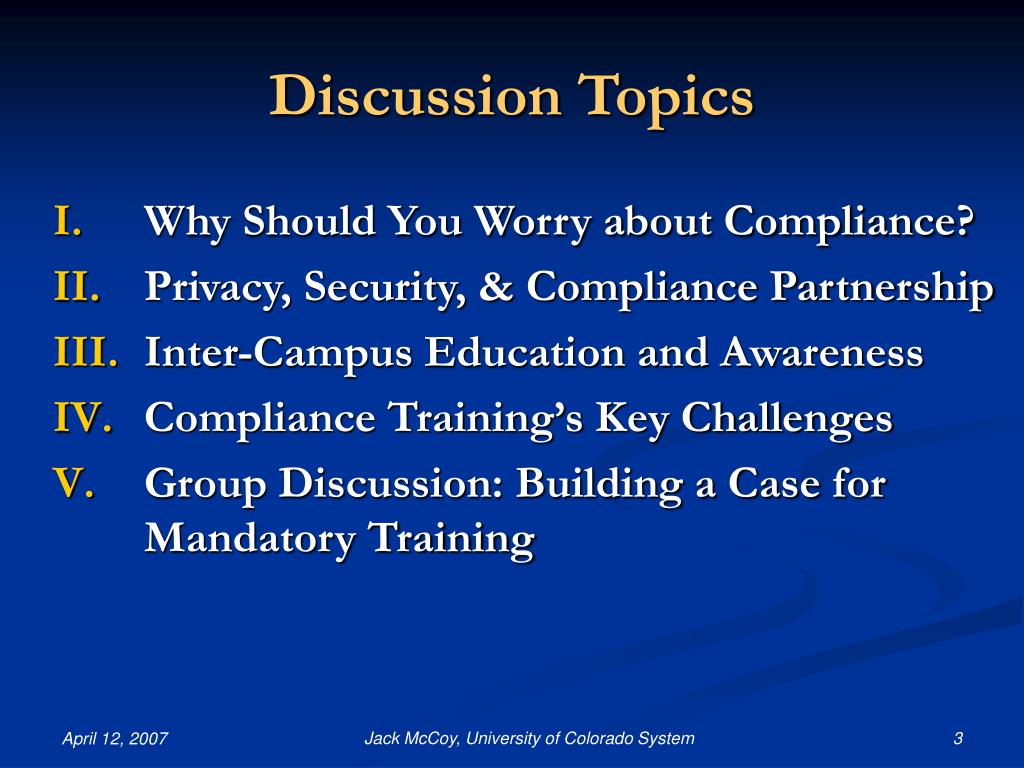 Discussion Topics

I. Why Should You Worry about Compliance?
II. Privacy, Security, & Compliance Partnership
III. Inter-Campus Education and Awareness
IV. Compliance Training's Key Challenges
V. Group Discussion: Building a Case for Mandatory Training

April 12, 2007

Jack McCoy, University of Colorado System

3